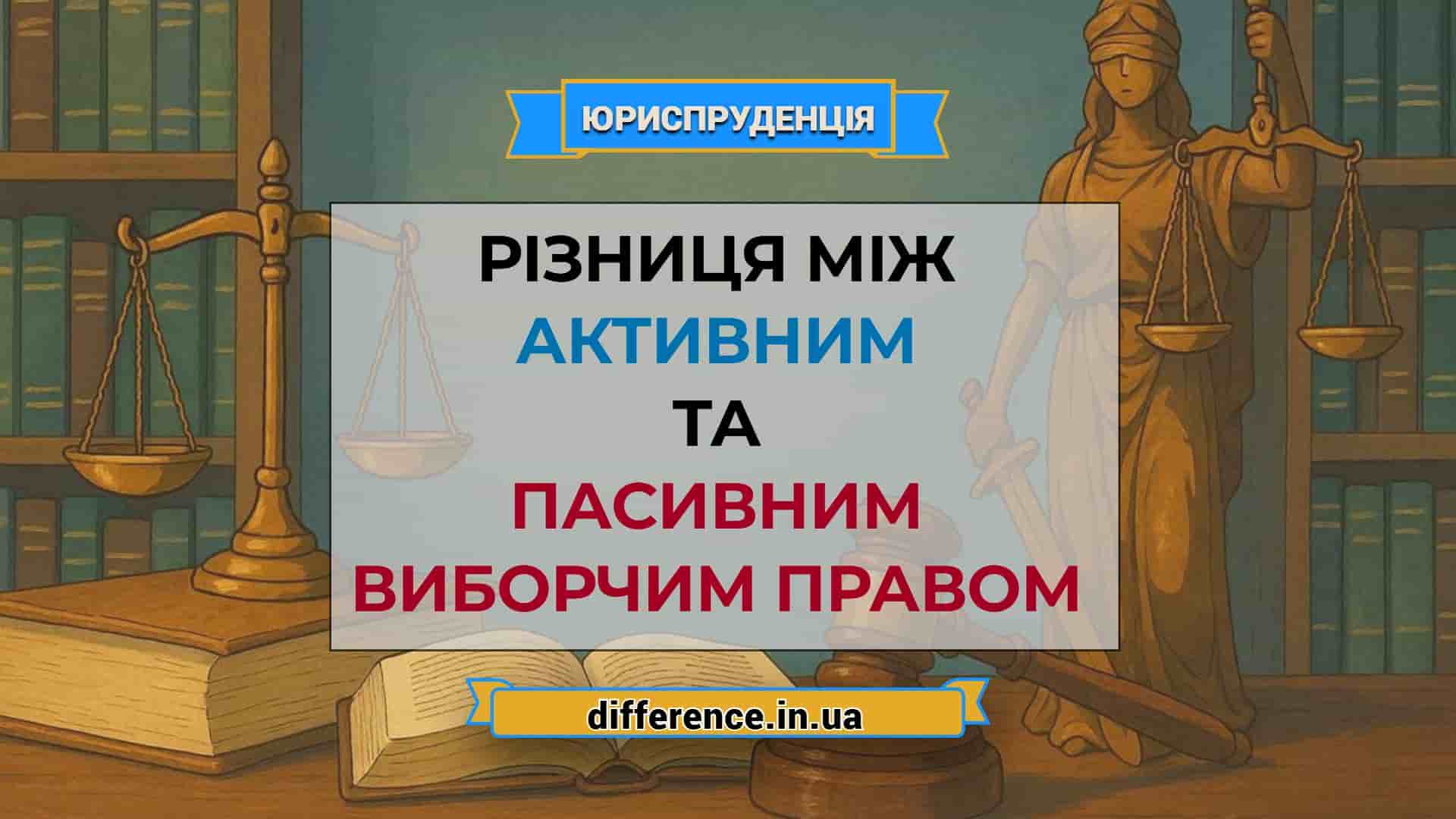 ЮРИСПРУДЕНЦІЯ

РІЗНИЦЯ МІЖ АКТИВНИМ ТА ПАСИВНИМ ВИБОРЧИМ ПРАВОМ

difference.in.ua